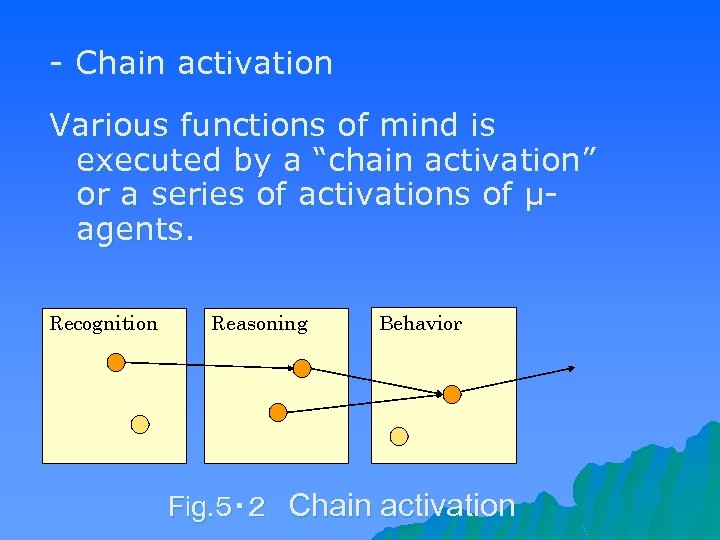 - Chain activation

Various functions of mind is executed by a “chain activation” or a series of activations of μ-agents.

Recognition

Reasoning

Behavior

Fig.5・2 Chain activation